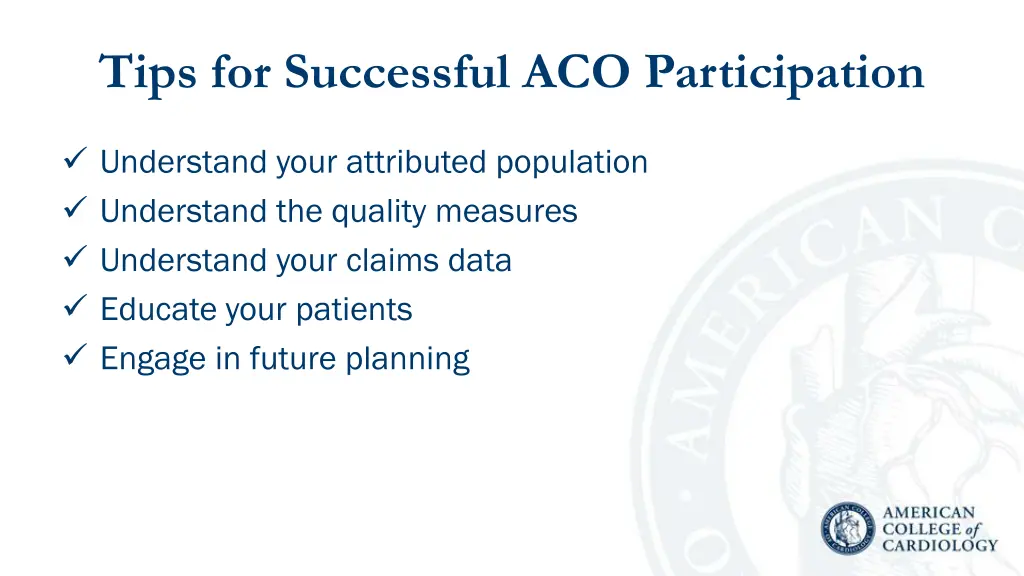 Tips for Successful ACO Participation

✓ Understand your attributed population
✓ Understand the quality measures
✓ Understand your claims data
✓ Educate your patients
✓ Engage in future planning

AMERICAN COLLEGE of CARDIOLOGY